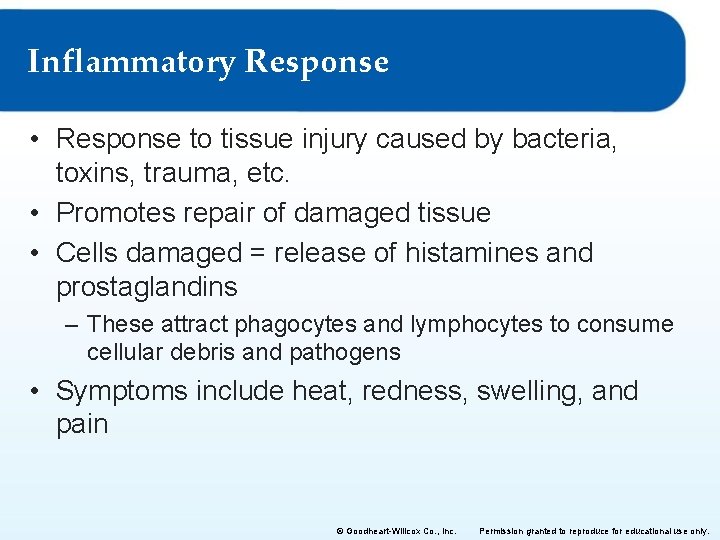 Inflammatory Response

• Response to tissue injury caused by bacteria, toxins, trauma, etc.
• Promotes repair of damaged tissue
• Cells damaged = release of histamines and prostaglandins
– These attract phagocytes and lymphocytes to consume cellular debris and pathogens
• Symptoms include heat, redness, swelling, and pain

© Goodheart-Willcox Co., Inc. Permission granted to reproduce for educational use only.